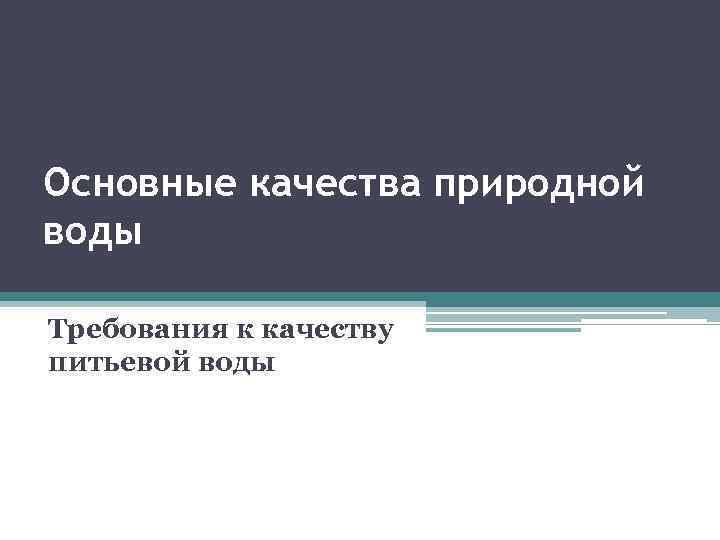 Основные качества природной воды

Требования к качеству питьевой воды